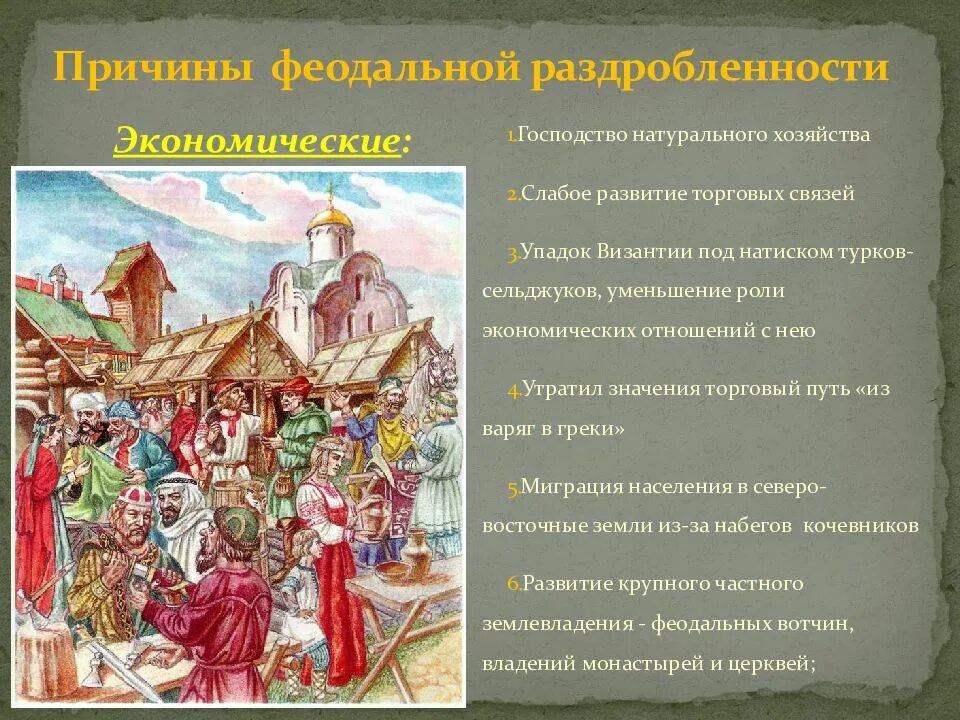 Причины феодальной раздробленности

Экономические:

1.Господство натурального хозяйства

2.Слабое развитие торговых связей

3.Упадок Византии под натиском турков-сельджуков, уменьшение роли экономических отношений с нею

4.Утратил значения торговый путь «из варяг в греки»

5.Миграция населения в северо-восточные земли из-за набегов кочевников

6.Развитие крупного частного землевладения - феодальных вотчин, владений монастырей и церквей;